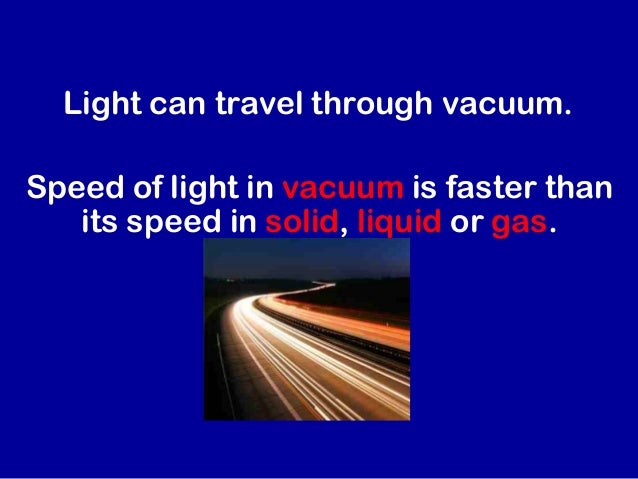 Light can travel through vacuum.

Speed of light in vacuum is faster than its speed in solid, liquid or gas.